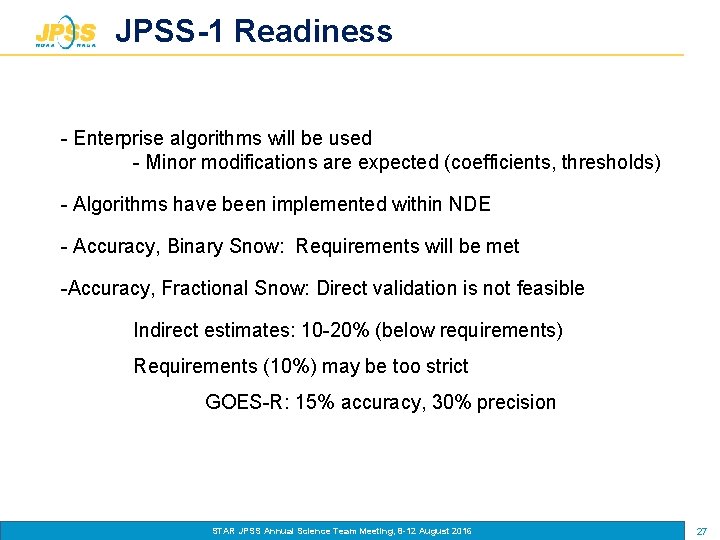 JPSS NOAA NASA

JPSS-1 Readiness

- Enterprise algorithms will be used
- Minor modifications are expected (coefficients, thresholds)

- Algorithms have been implemented within NDE

- Accuracy, Binary Snow: Requirements will be met

-Accuracy, Fractional Snow: Direct validation is not feasible

Indirect estimates: 10-20% (below requirements)

Requirements (10%) may be too strict

GOES-R: 15% accuracy, 30% precision

STAR JPSS Annual Science Team Meeting, 8-12 August 2016

27